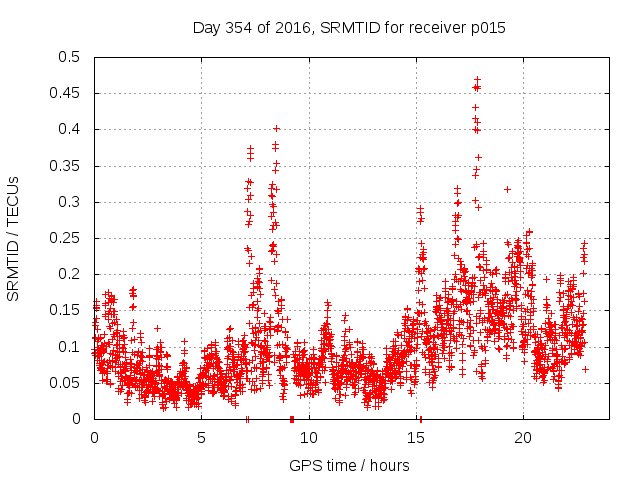 Day 354 of 2016, SRMTID for receiver p015

SRMTID / TECUs

0.5
0.45
0.4
0.35
0.3
0.25
0.2
0.15
0.1
0.05
0

0
5
10
15
20

GPS time / hours